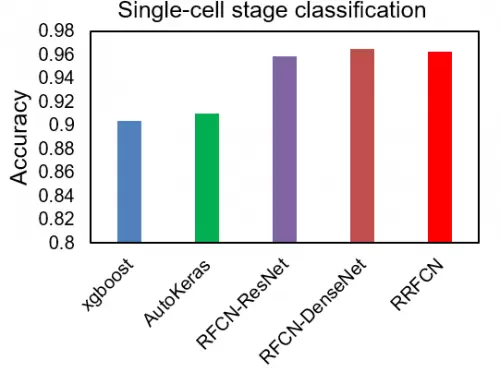 Single-cell stage classification

Accuracy

0.98
0.96
0.94
0.92
0.9
0.88
0.86
0.84
0.82
0.8

xgboost
AutoKeras
RFCN-ResNet
RFCN-DenseNet
RRFCN